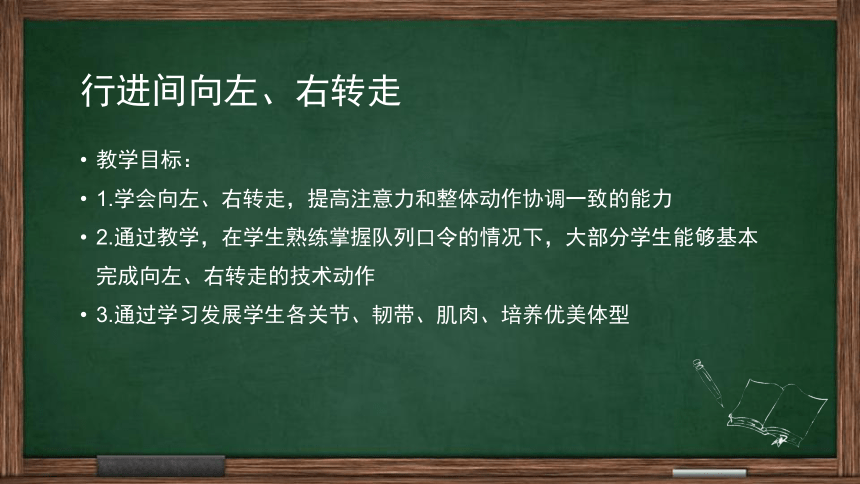 行进间向左、右转走

• 教学目标：
• 1.学会向左、右转走，提高注意力和整体动作协调一致的能力
• 2.通过教学，在学生熟练掌握队列口令的情况下，大部分学生能够基本完成向左、右转走的技术动作
• 3.通过学习发展学生各关节、韧带、肌肉、培养优美体型